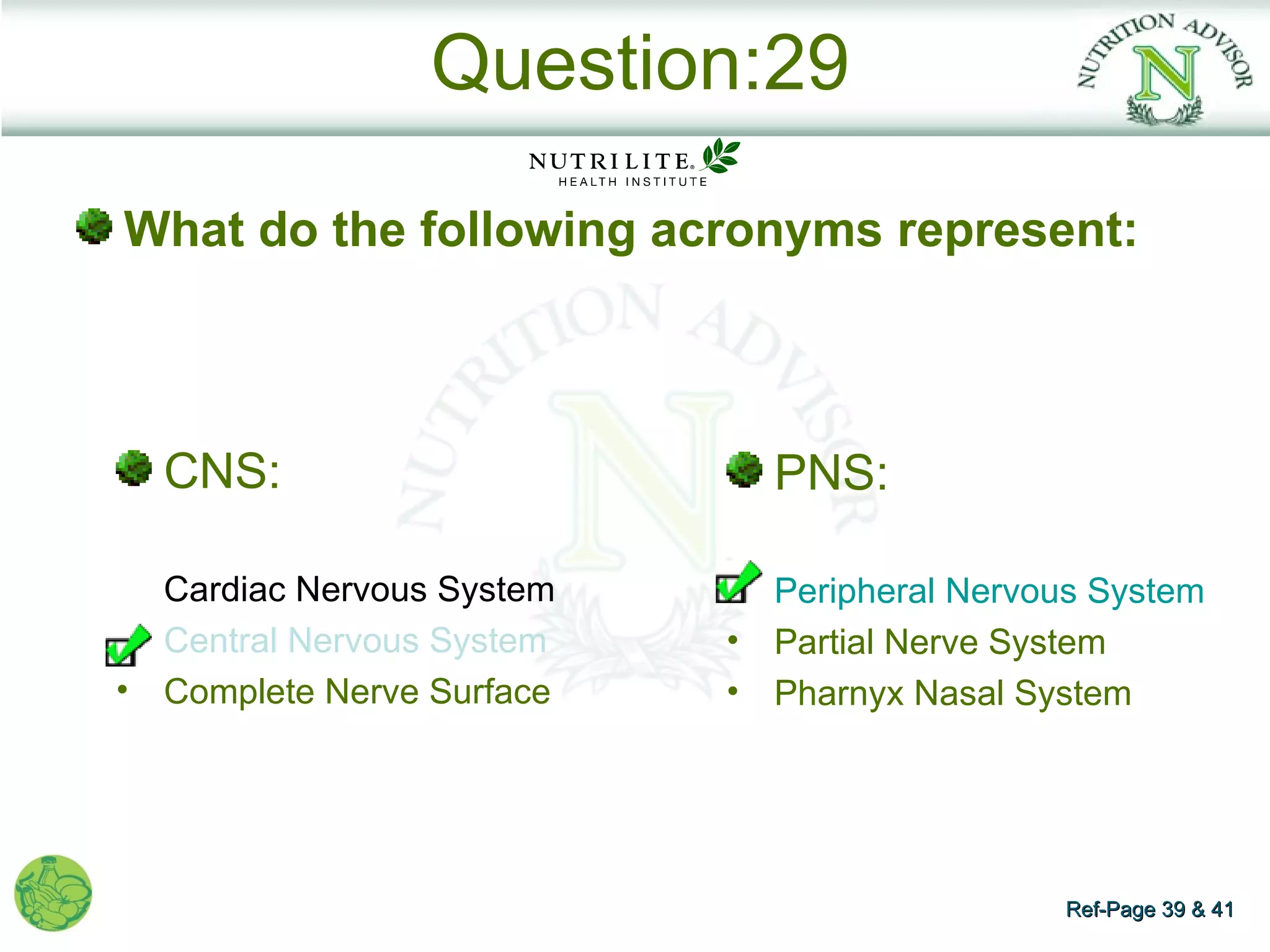 Question:29

NUTRITION ADVISOR
N

NUTRILITE®
HEALTH INSTITUTE

What do the following acronyms represent:

NUTRITION ADVISOR
N

CNS:

Cardiac Nervous System
Central Nervous System
• Complete Nerve Surface

PNS:

Peripheral Nervous System
• Partial Nerve System
• Pharnyx Nasal System

Ref-Page 39 & 41